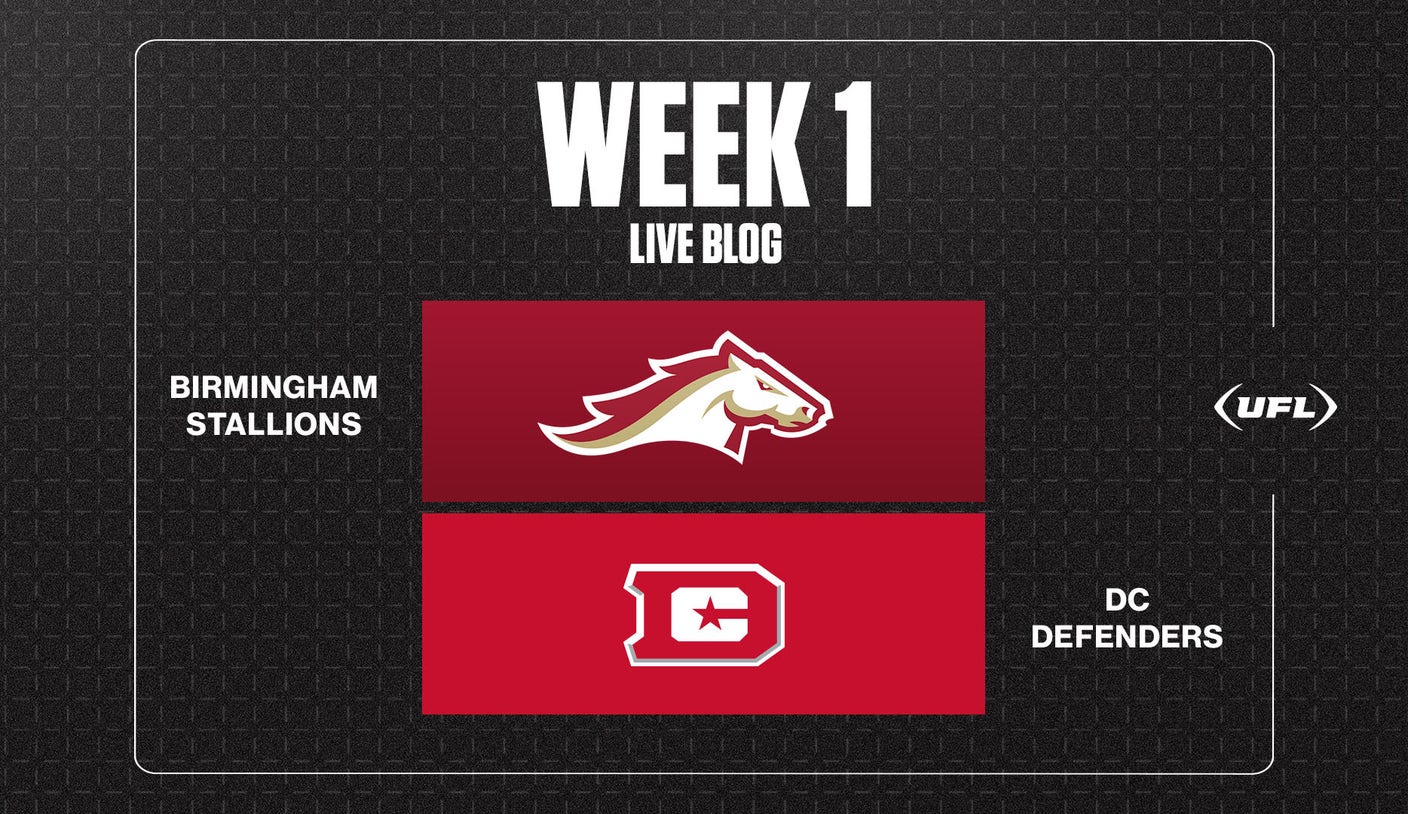 WEEK 1
LIVE BLOG

BIRMINGHAM STALLIONS

UFL

DC DEFENDERS